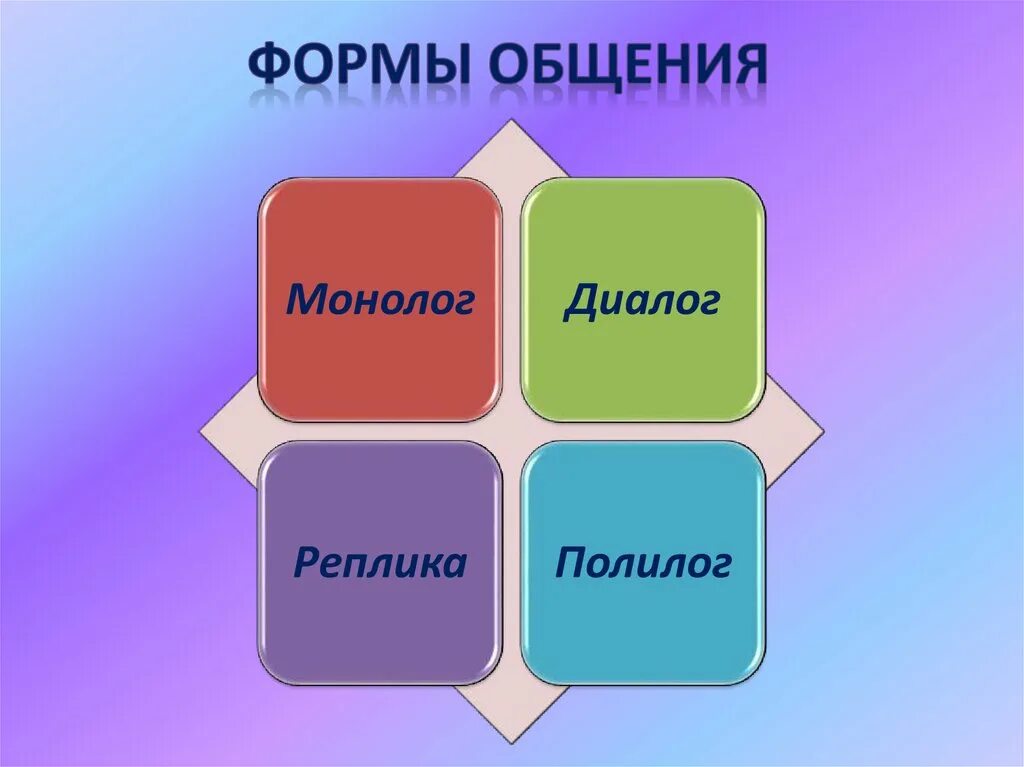 ФОРМЫ ОБЩЕНИЯ

Монолог

Диалог

Реплика

Полилог